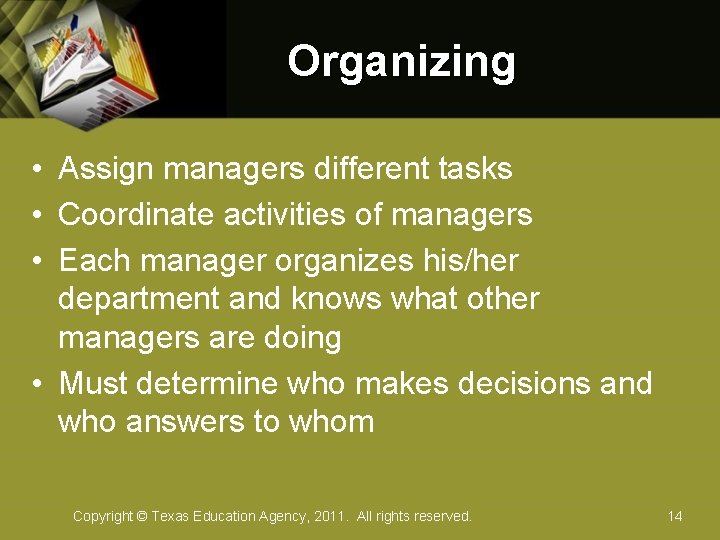 Organizing

• Assign managers different tasks
• Coordinate activities of managers
• Each manager organizes his/her department and knows what other managers are doing
• Must determine who makes decisions and who answers to whom

Copyright © Texas Education Agency, 2011. All rights reserved.

14